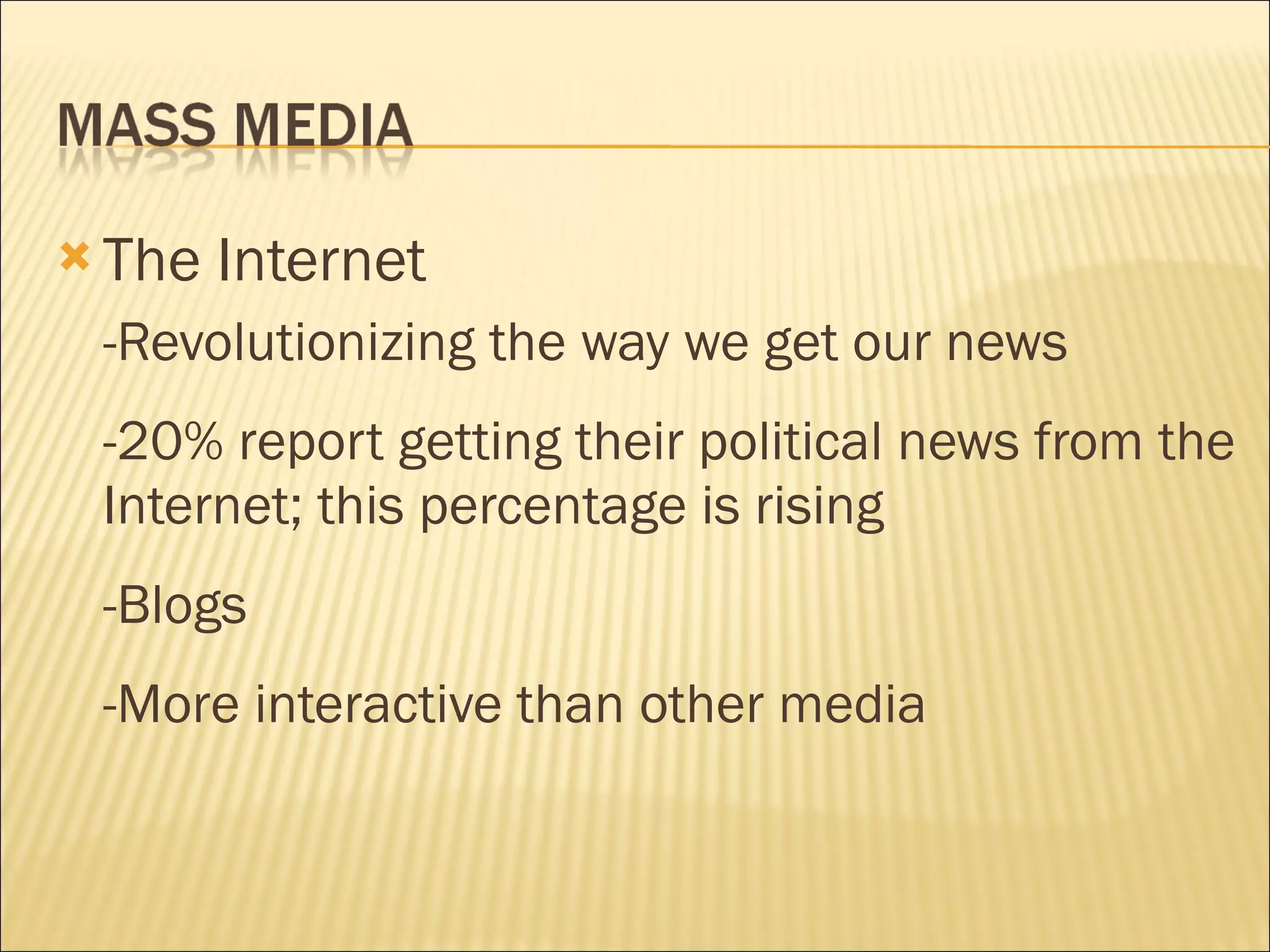 MASS MEDIA

The Internet

-Revolutionizing the way we get our news

-20% report getting their political news from the Internet; this percentage is rising

-Blogs

-More interactive than other media